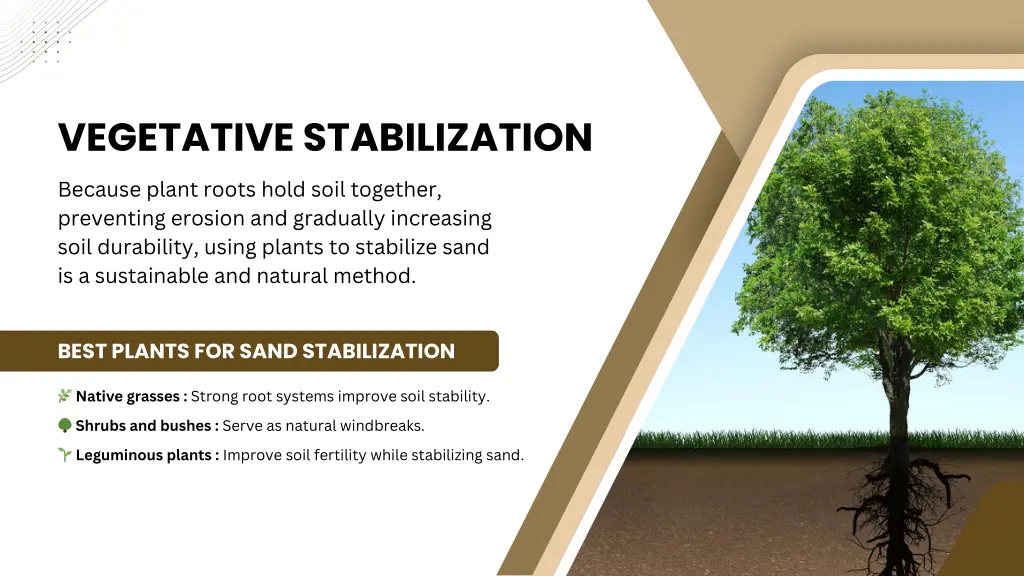 VEGETATIVE STABILIZATION

Because plant roots hold soil together, preventing erosion and gradually increasing soil durability, using plants to stabilize sand is a sustainable and natural method.

BEST PLANTS FOR SAND STABILIZATION

🌿 Native grasses : Strong root systems improve soil stability.

🌳 Shrubs and bushes : Serve as natural windbreaks.

🌱 Leguminous plants : Improve soil fertility while stabilizing sand.